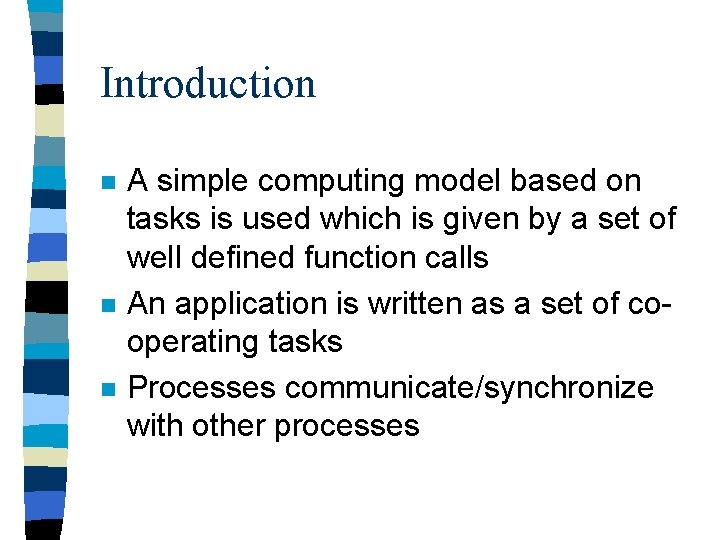 Introduction

- A simple computing model based on tasks is used which is given by a set of well defined function calls
- An application is written as a set of co-operating tasks
- Processes communicate/synchronize with other processes